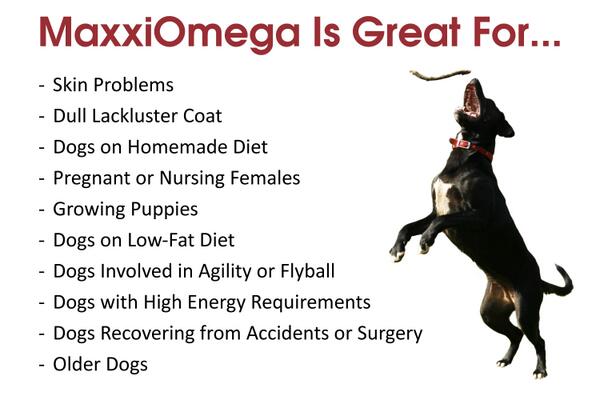 MaxxiOmega Is Great For...

- Skin Problems
- Dull Lackluster Coat
- Dogs on Homemade Diet
- Pregnant or Nursing Females
- Growing Puppies
- Dogs on Low-Fat Diet
- Dogs Involved in Agility or Flyball
- Dogs with High Energy Requirements
- Dogs Recovering from Accidents or Surgery
- Older Dogs